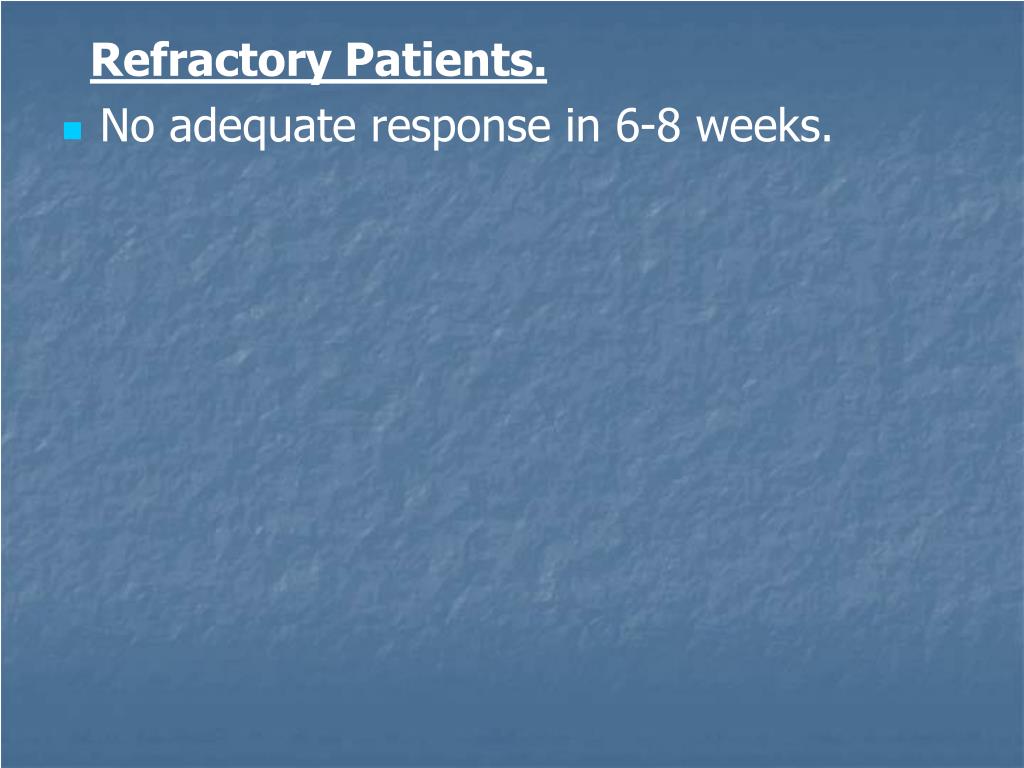 Refractory Patients.

No adequate response in 6-8 weeks.